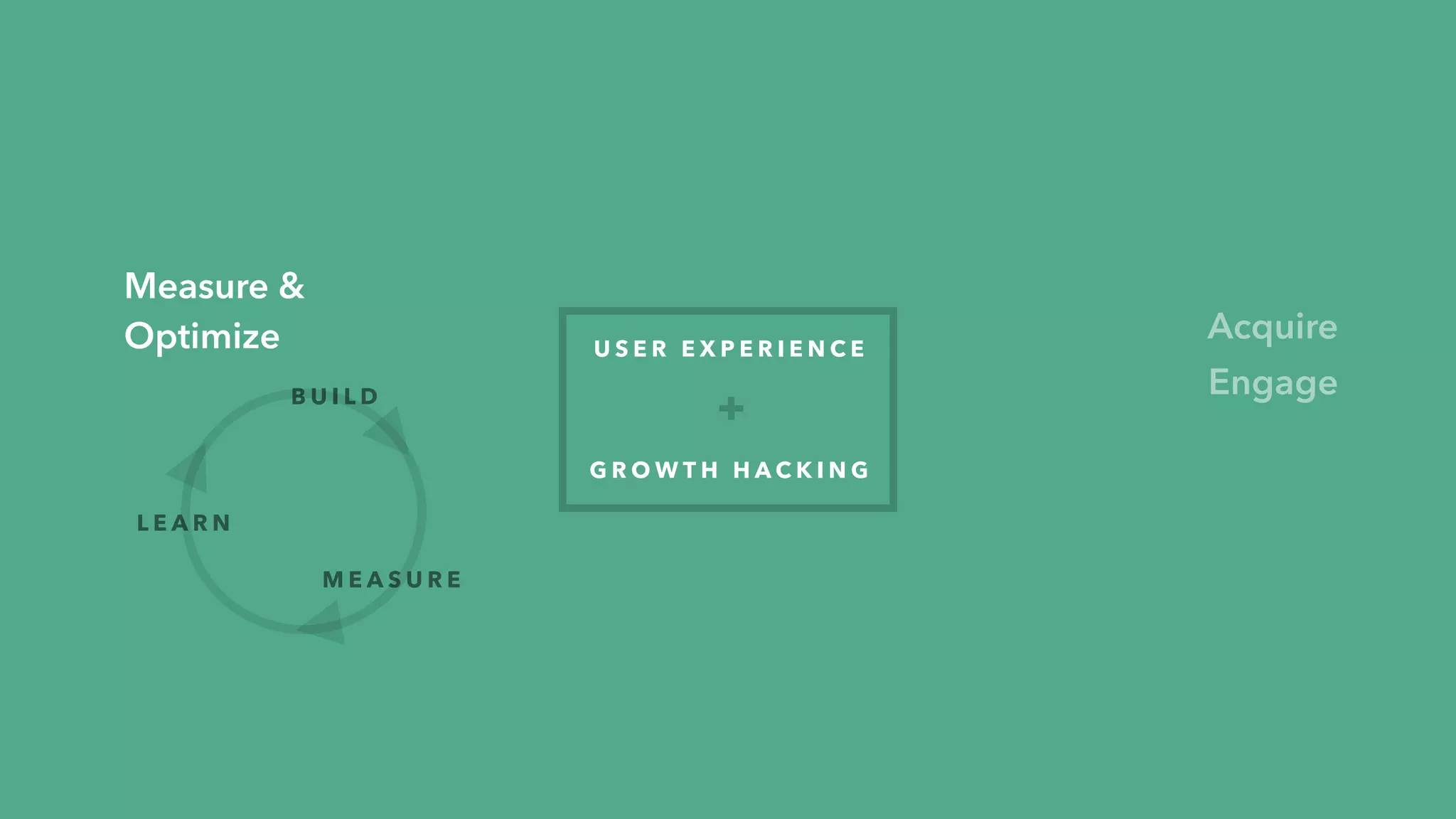 Measure & Optimize

BUILD

LEARN

MEASURE

USER EXPERIENCE

+

GROWTH HACKING

Acquire

Engage